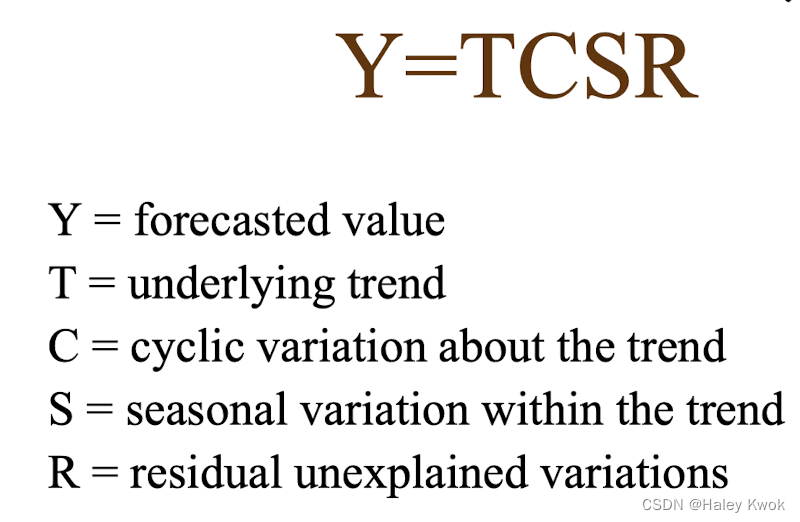 Y=TCSR

Y = forecasted value
T = underlying trend
C = cyclic variation about the trend
S = seasonal variation within the trend
R = residual unexplained variations

CSDN @Haley Kwok